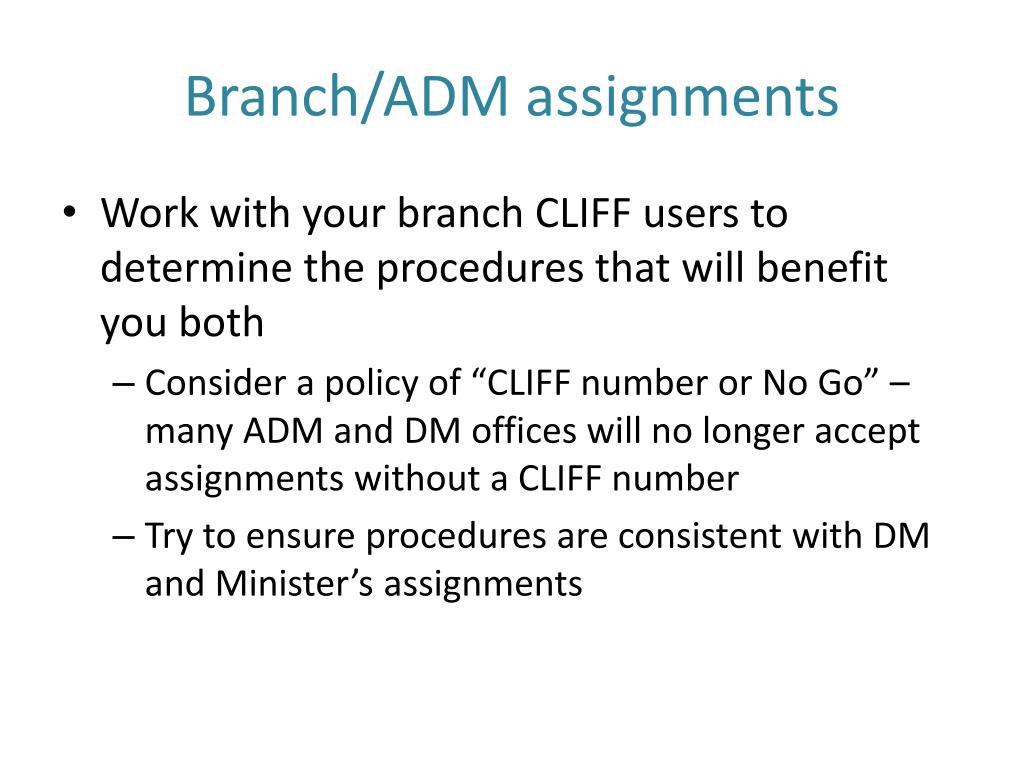 Branch/ADM assignments

• Work with your branch CLIFF users to determine the procedures that will benefit you both

– Consider a policy of “CLIFF number or No Go” – many ADM and DM offices will no longer accept assignments without a CLIFF number

– Try to ensure procedures are consistent with DM and Minister’s assignments